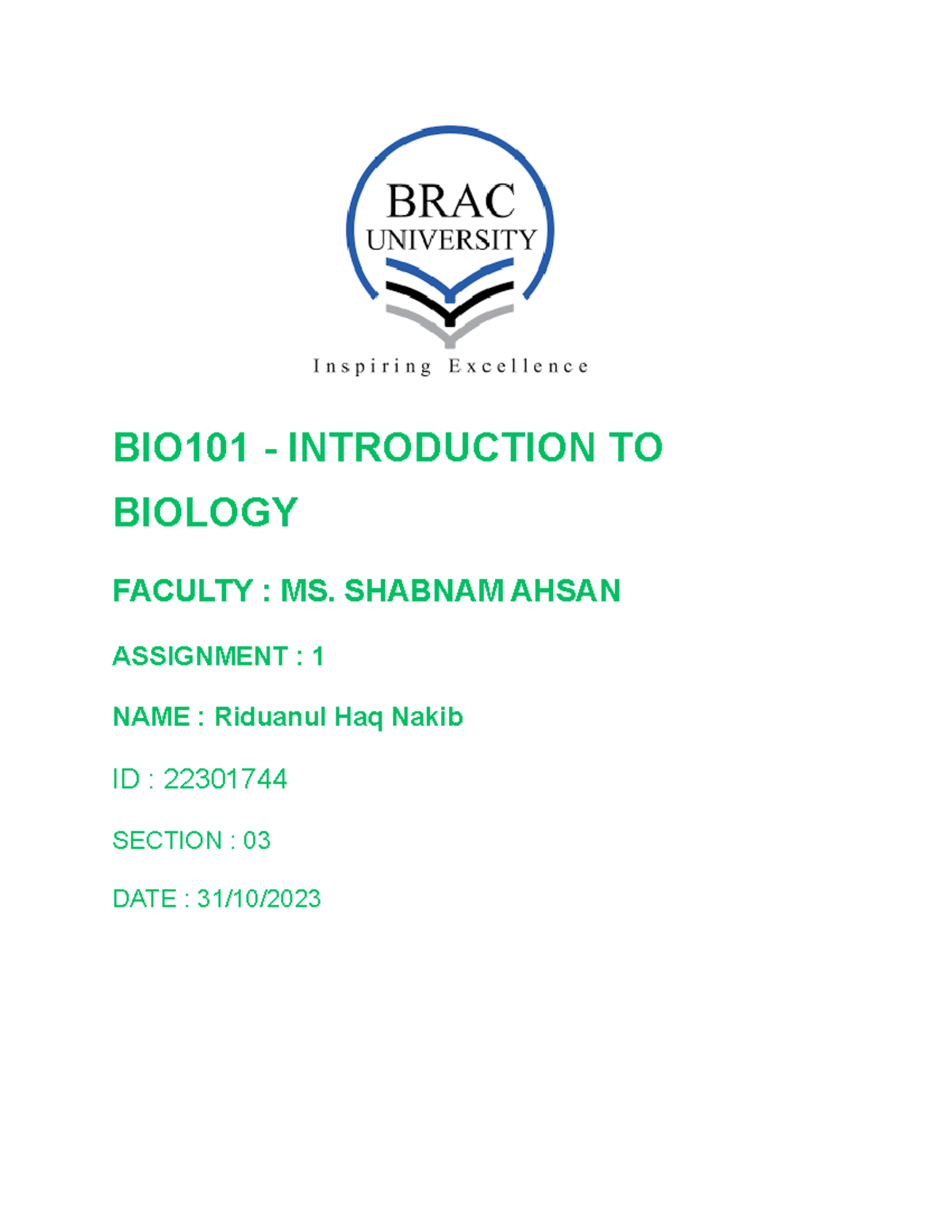 BRAC
UNIVERSITY

Inspiring Excellence

BIO101 - INTRODUCTION TO BIOLOGY

FACULTY : MS. SHABNAM AHSAN

ASSIGNMENT : 1

NAME : Riduanul Haq Nakib

ID : 22301744

SECTION : 03

DATE : 31/10/2023